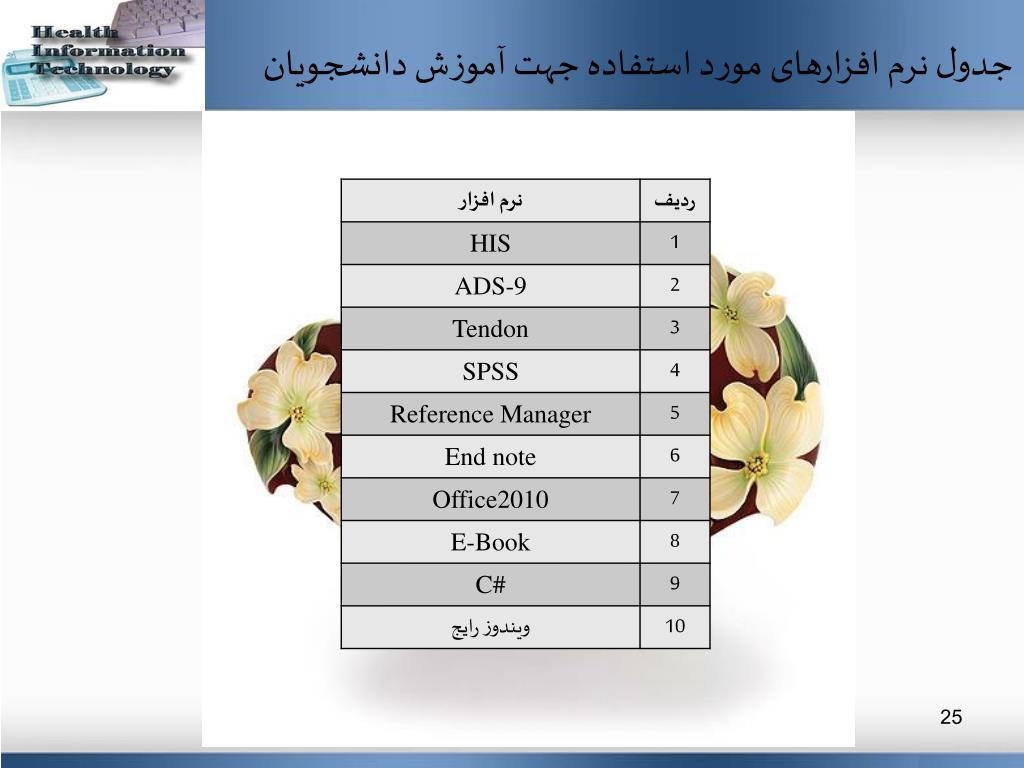 Health Information Technology

جدول نرم افزارهای مورد استفاده جهت آموزش دانشجویان

| ردیف | نرم افزار |
|---|---|
| 1 | HIS |
| 2 | ADS-9 |
| 3 | Tendon |
| 4 | SPSS |
| 5 | Reference Manager |
| 6 | End note |
| 7 | Office2010 |
| 8 | E-Book |
| 9 | C# |
| 10 | ویندوز رایج |

25